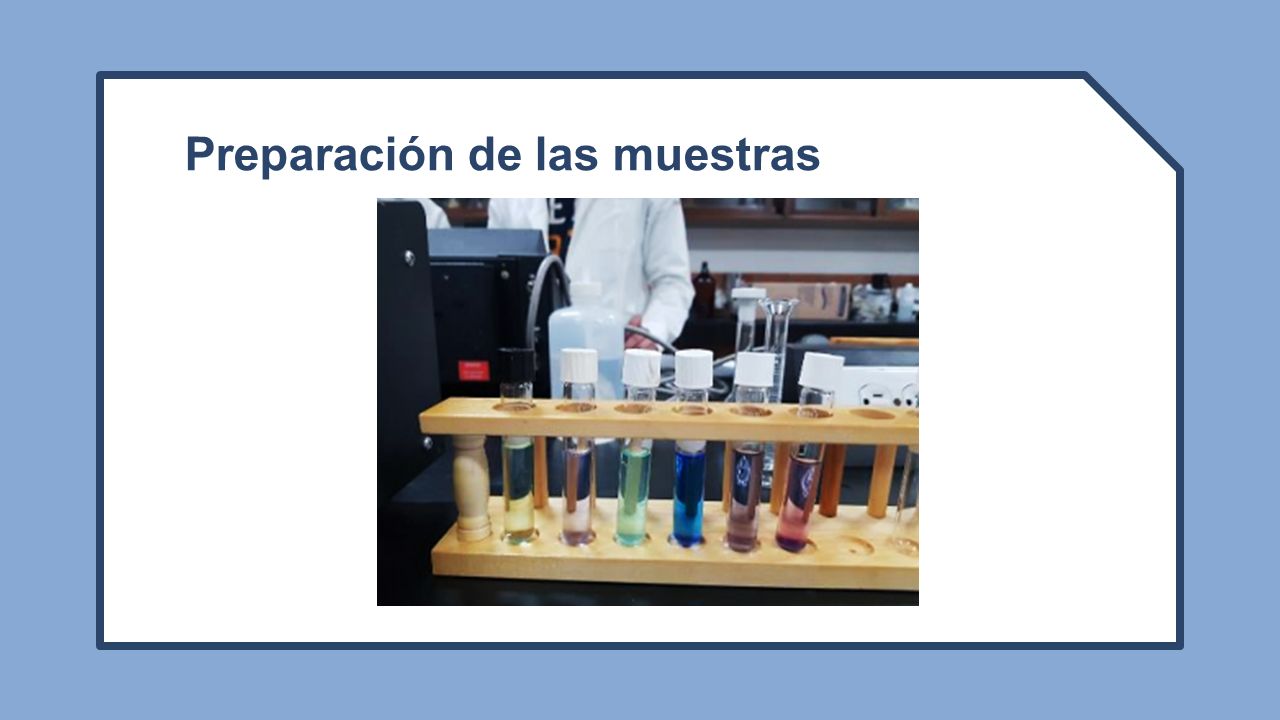 Preparación de las muestras